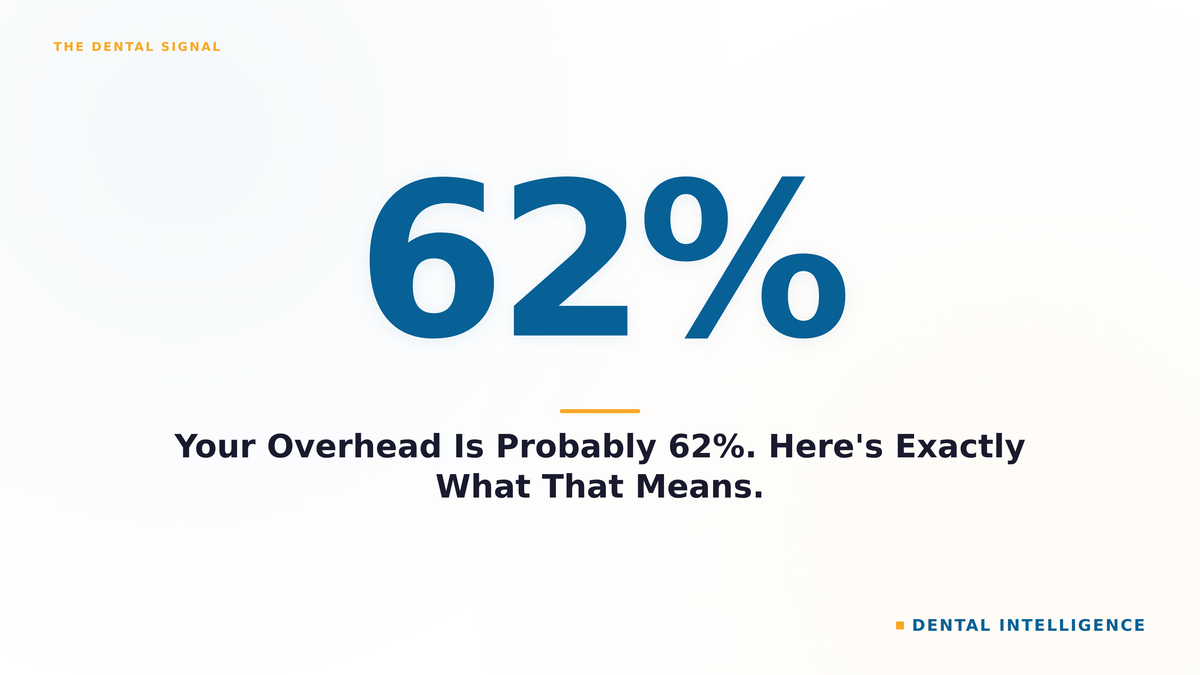 THE DENTAL SIGNAL

62%

Your Overhead Is Probably 62%. Here's Exactly What That Means.

DENTAL INTELLIGENCE